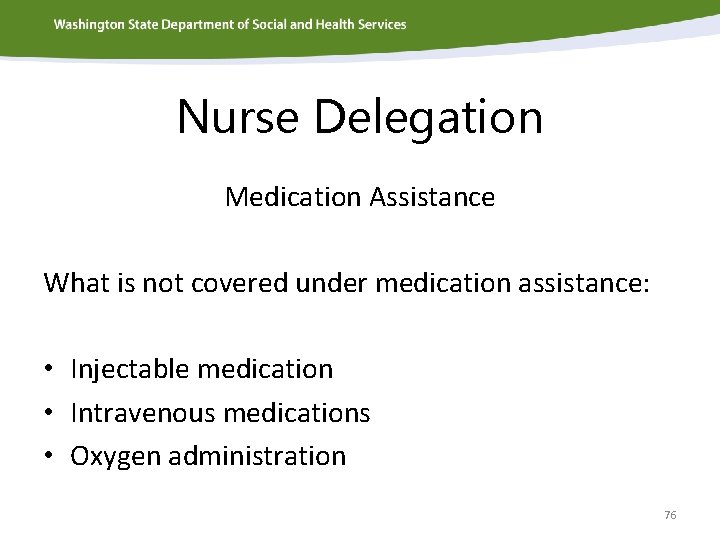 Washington State Department of Social and Health Services

Nurse Delegation

Medication Assistance

What is not covered under medication assistance:

• Injectable medication
• Intravenous medications
• Oxygen administration

76